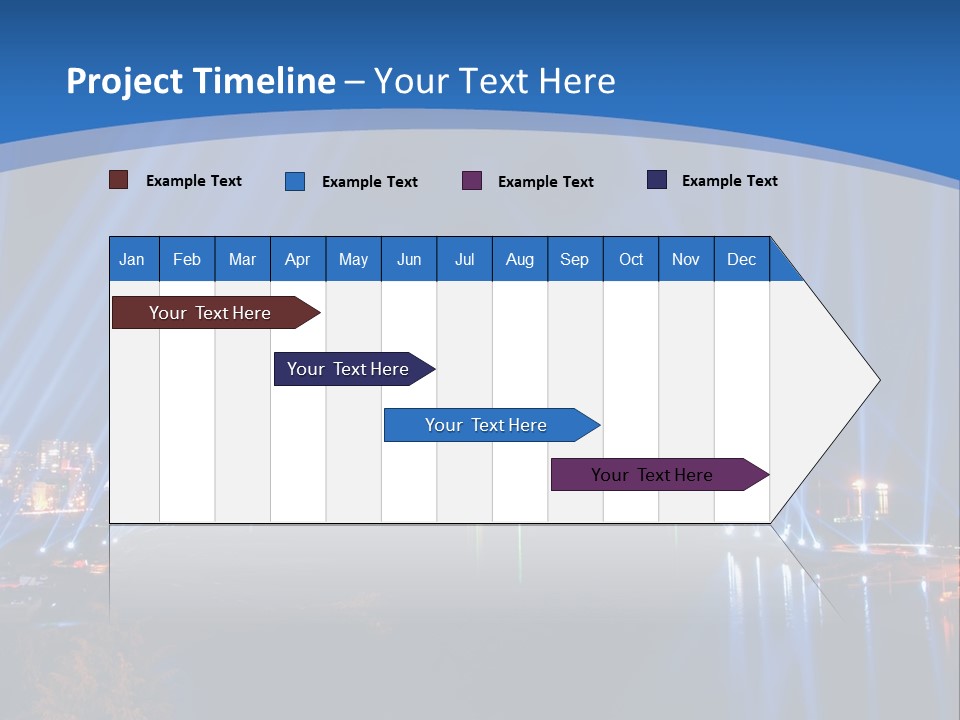 Project Timeline – Your Text Here

Example Text
Example Text
Example Text
Example Text

| Jan | Feb | Mar | Apr | May | Jun | Jul | Aug | Sep | Oct | Nov | Dec |
|---|---|---|---|---|---|---|---|---|---|---|---|

Your Text Here
Your Text Here
Your Text Here
Your Text Here